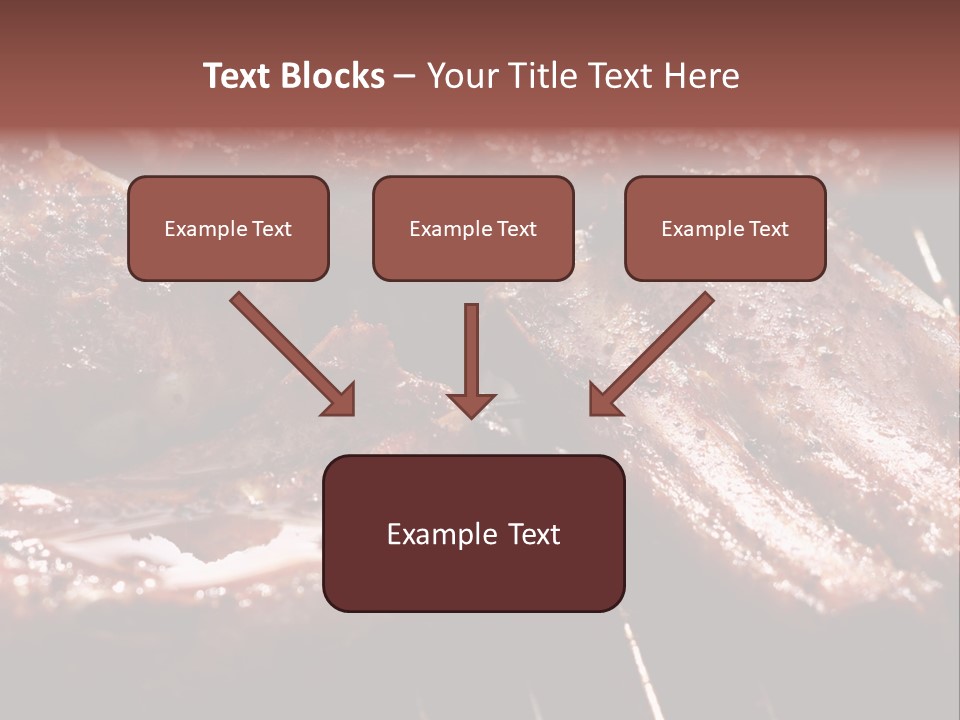 Text Blocks – Your Title Text Here

Example Text

Example Text

Example Text

Example Text